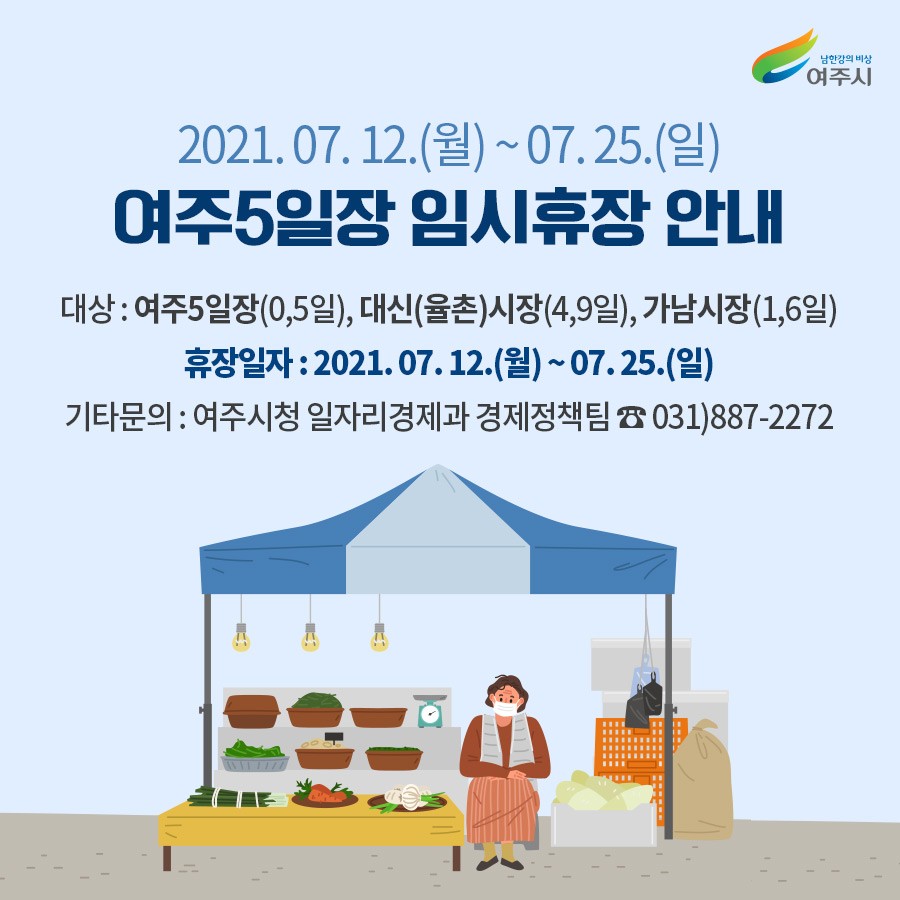 남한강의 비상
여주시

2021. 07. 12.(월) ~ 07. 25.(일)

여주5일장 임시휴장 안내

대상 : 여주5일장(0,5일), 대신(율촌)시장(4,9일), 가남시장(1,6일)

휴장일자 : 2021. 07. 12.(월) ~ 07. 25.(일)

기타문의 : 여주시청 일자리경제과 경제정책팀 ☎ 031)887-2272